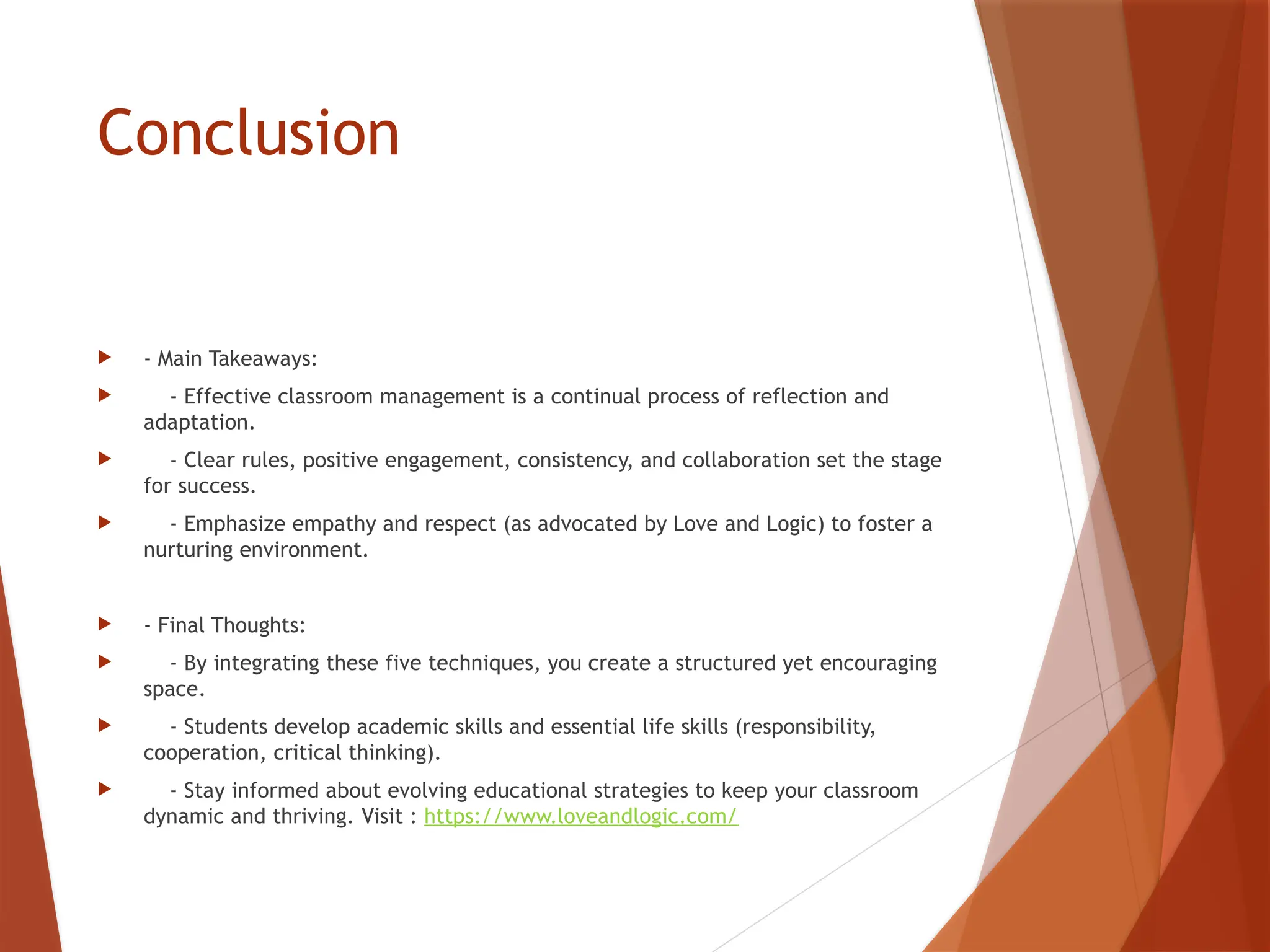 Conclusion

- Main Takeaways:

- Effective classroom management is a continual process of reflection and adaptation.

- Clear rules, positive engagement, consistency, and collaboration set the stage for success.

- Emphasize empathy and respect (as advocated by Love and Logic) to foster a nurturing environment.

- Final Thoughts:

- By integrating these five techniques, you create a structured yet encouraging space.

- Students develop academic skills and essential life skills (responsibility, cooperation, critical thinking).

- Stay informed about evolving educational strategies to keep your classroom dynamic and thriving. Visit : https://www.loveandlogic.com/